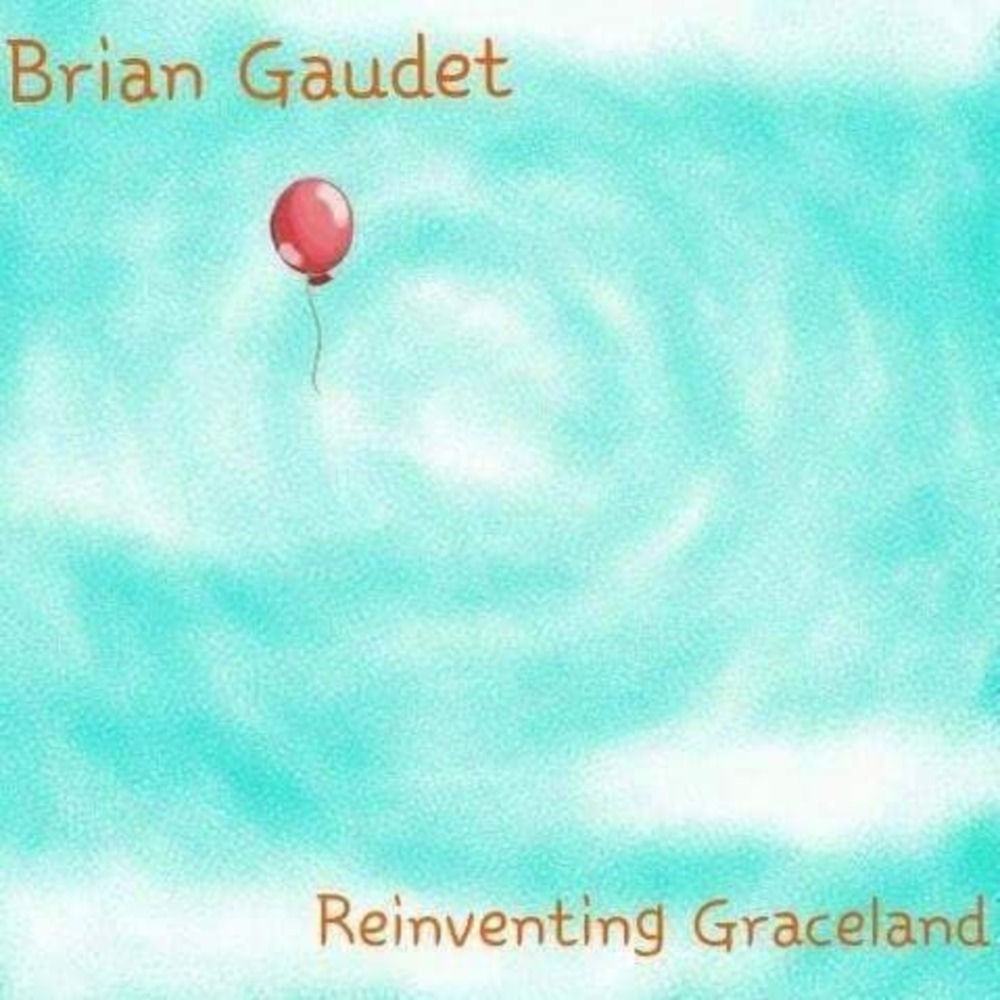 Brian Gaudet

Reinventing Graceland